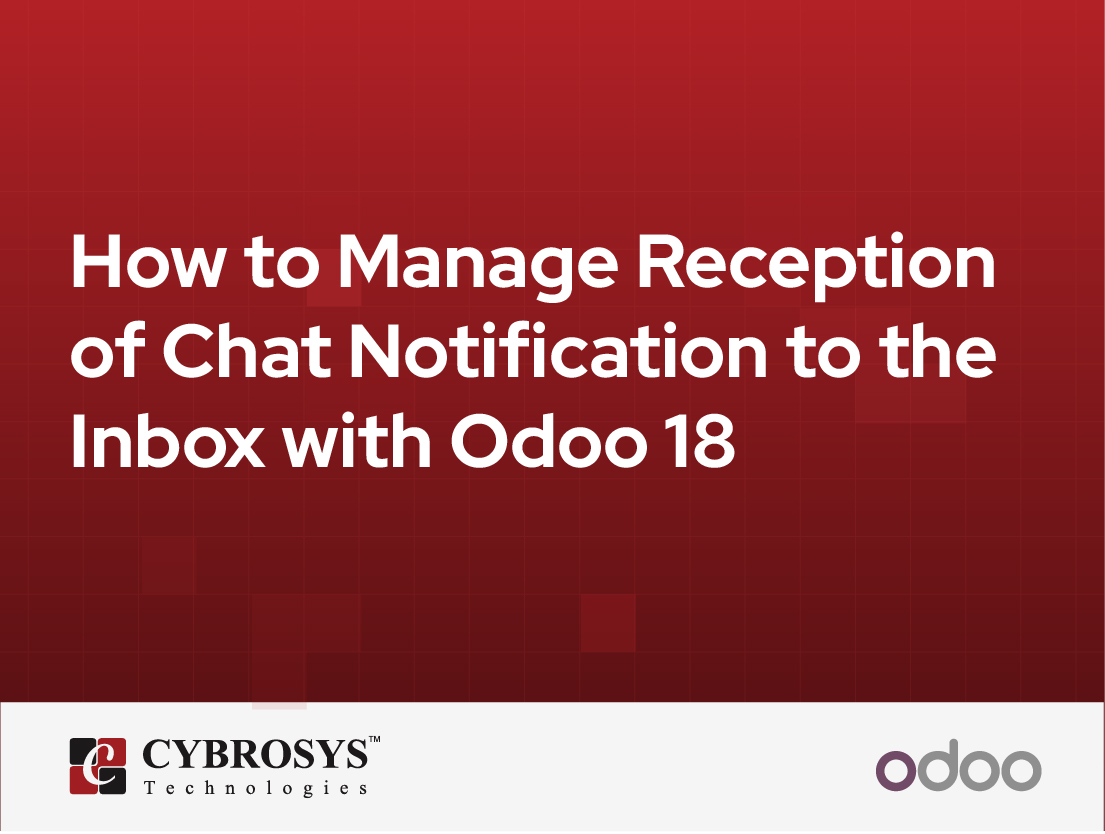 How to Manage Reception of Chat Notification to the Inbox with Odoo 18

CYBROSYS™
Technologies

odoo